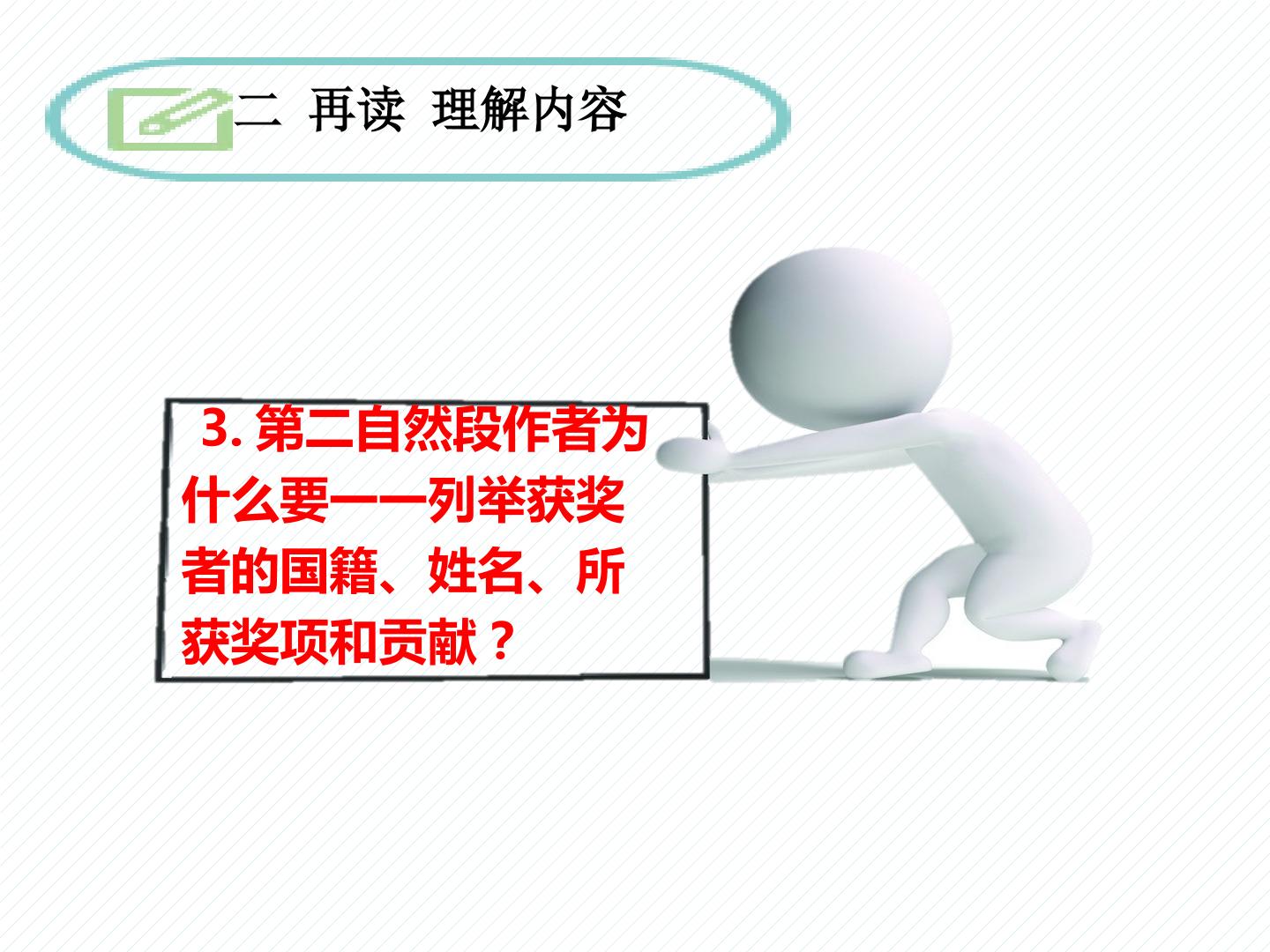 二 再读 理解内容

3. 第二自然段作者为什么要一一列举获奖者的国籍、姓名、所获奖项和贡献？